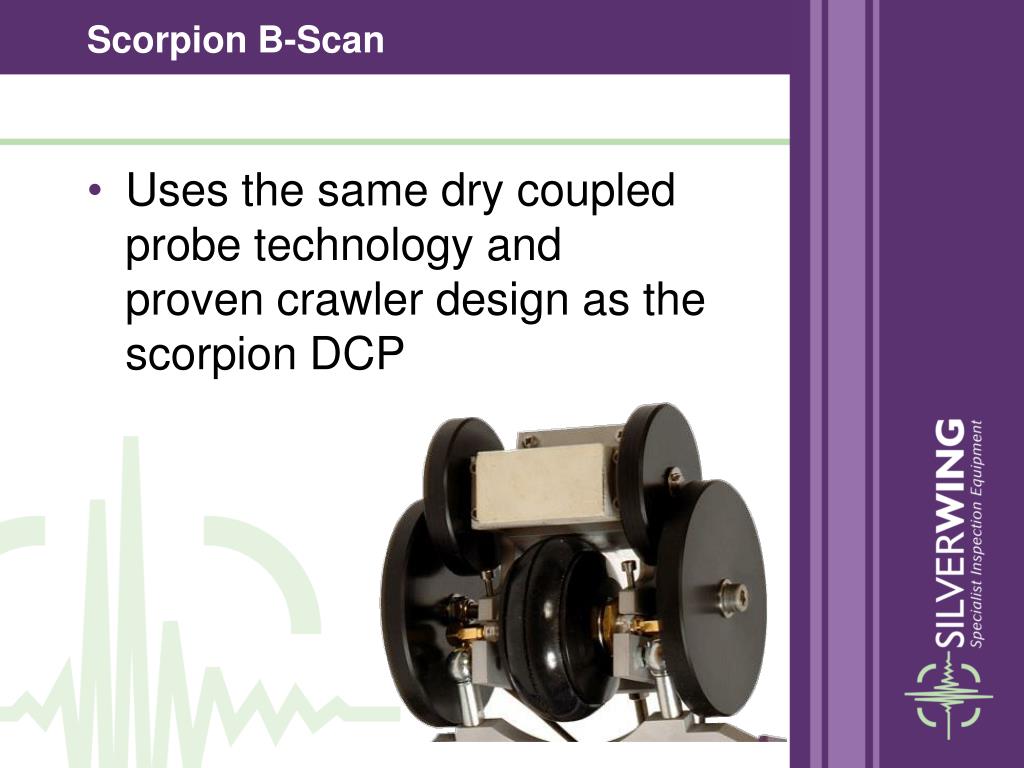 Scorpion B-Scan

• Uses the same dry coupled probe technology and proven crawler design as the scorpion DCP

SILVERWING
Specialist Inspection Equipment